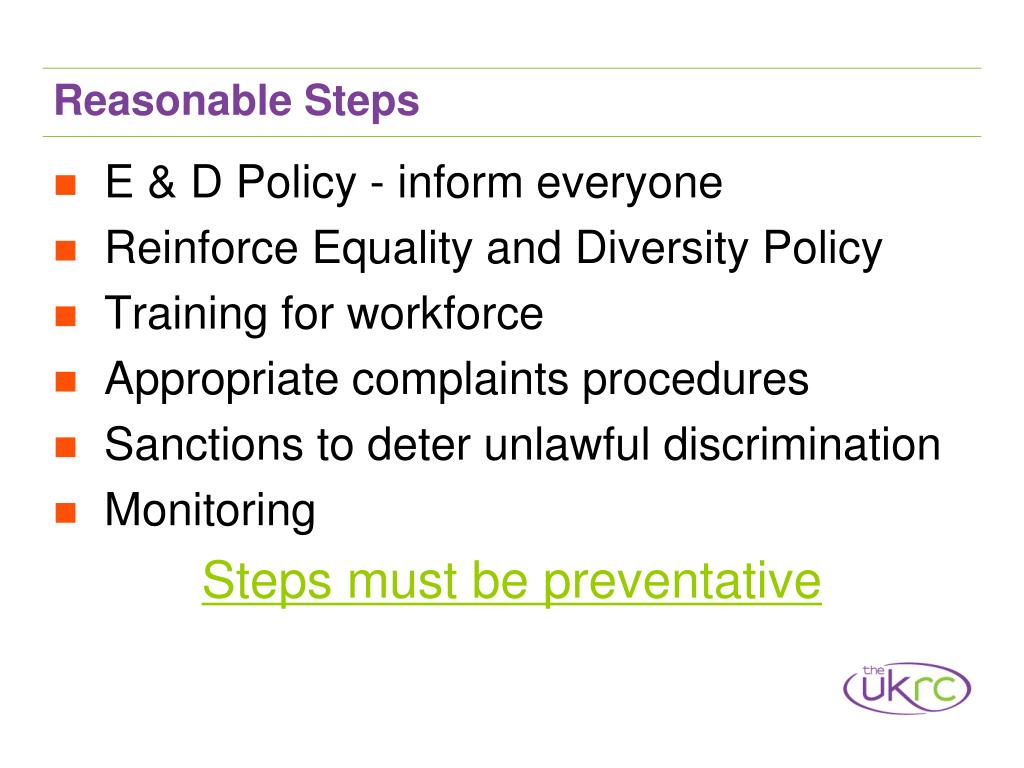 Reasonable Steps

- E & D Policy - inform everyone
- Reinforce Equality and Diversity Policy
- Training for workforce
- Appropriate complaints procedures
- Sanctions to deter unlawful discrimination
- Monitoring

Steps must be preventative

the ukrc